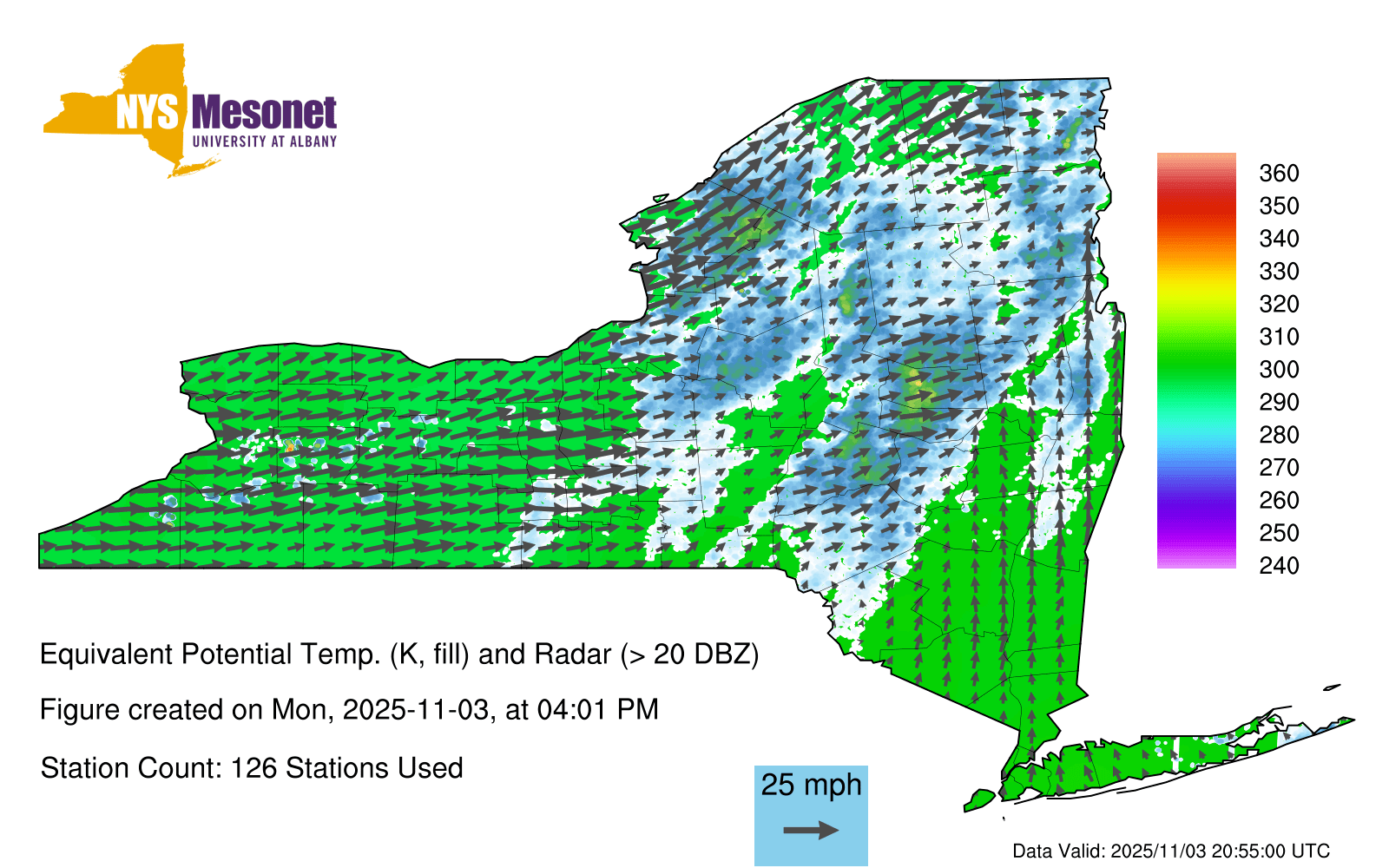 NYS Mesonet
UNIVERSITY AT ALBANY

360
350
340
330
320
310
300
290
280
270
260
250
240

Equivalent Potential Temp. (K, fill) and Radar (> 20 DBZ)

Figure created on Mon, 2025-11-03, at 04:01 PM

Station Count: 126 Stations Used

25 mph

Data Valid: 2025/11/03 20:55:00 UTC